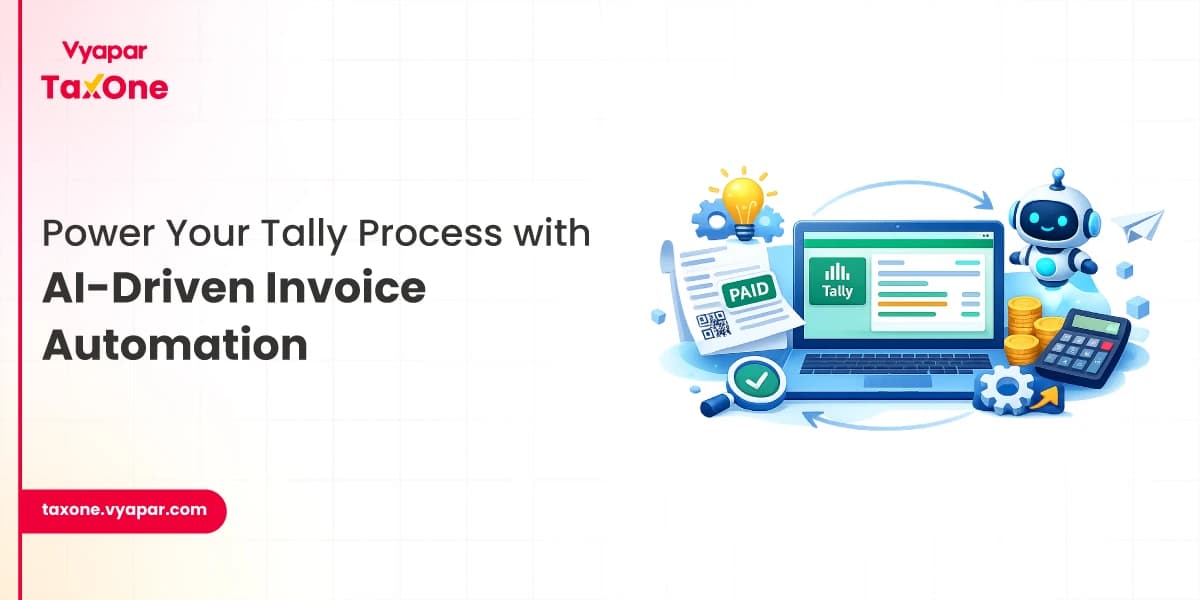 Vyapar TaxOne

Power Your Tally Process with
AI-Driven Invoice Automation

PAID

Tally

taxone.vyapar.com